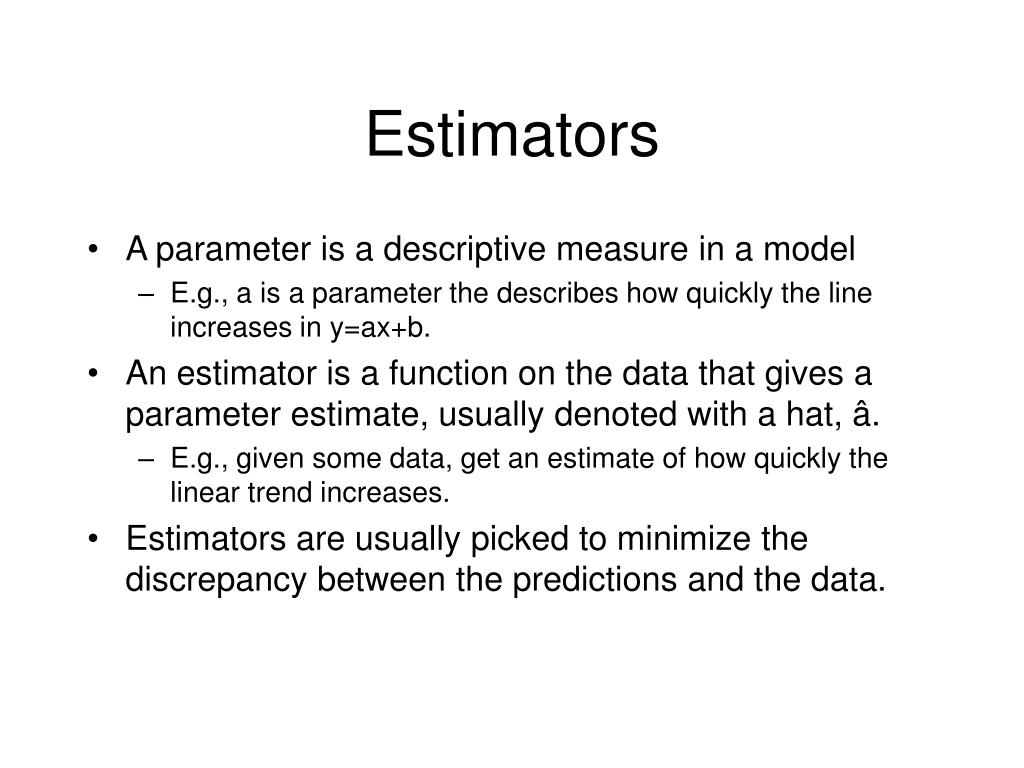 Estimators

• A parameter is a descriptive measure in a model
 – E.g., a is a parameter the describes how quickly the line increases in y=ax+b.
• An estimator is a function on the data that gives a parameter estimate, usually denoted with a hat, â.
 – E.g., given some data, get an estimate of how quickly the linear trend increases.
• Estimators are usually picked to minimize the discrepancy between the predictions and the data.